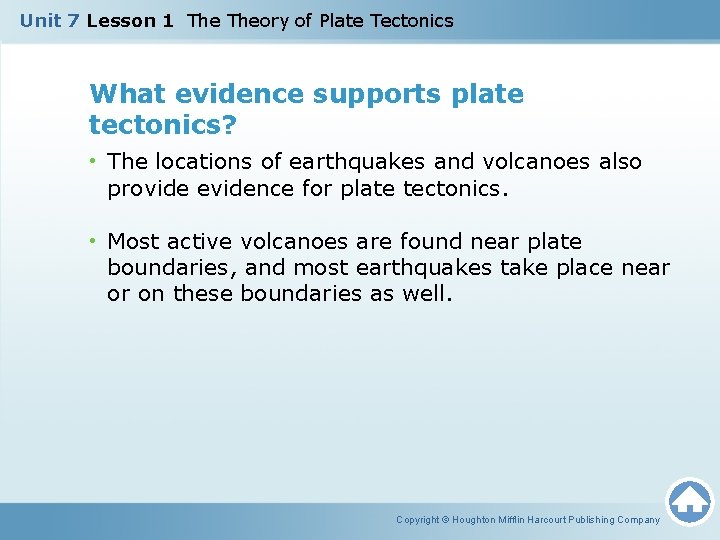 Unit 7 Lesson 1 The Theory of Plate Tectonics

What evidence supports plate tectonics?

• The locations of earthquakes and volcanoes also provide evidence for plate tectonics.

• Most active volcanoes are found near plate boundaries, and most earthquakes take place near or on these boundaries as well.

Copyright © Houghton Mifflin Harcourt Publishing Company